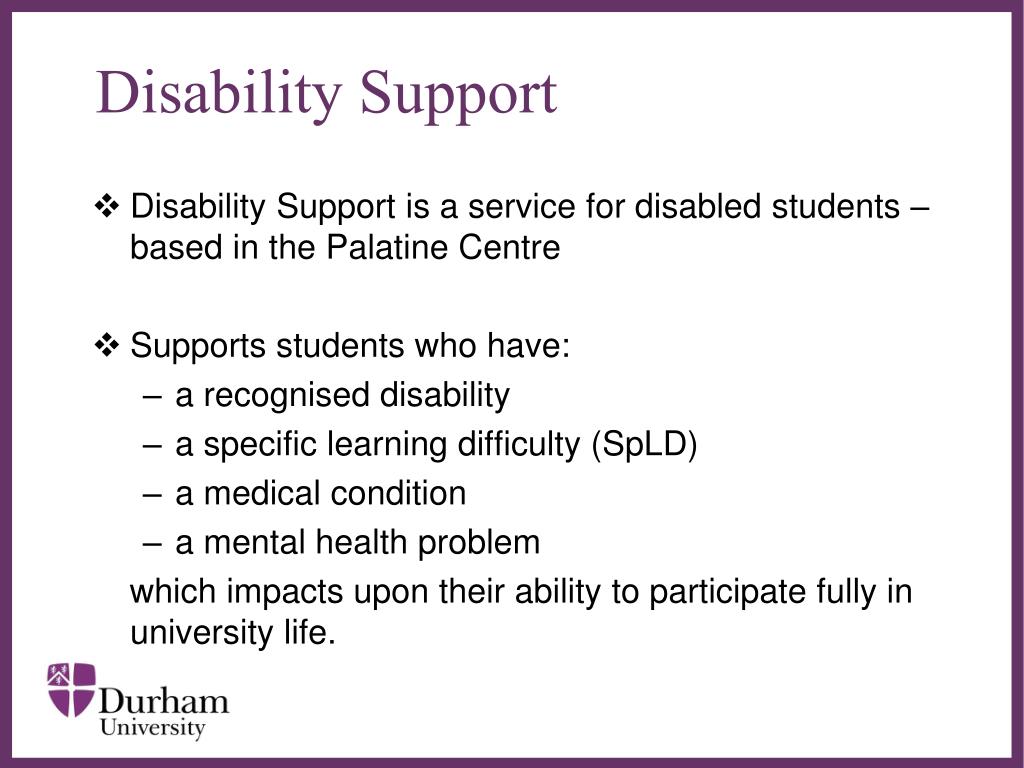 Disability Support

❖ Disability Support is a service for disabled students – based in the Palatine Centre

❖ Supports students who have:
– a recognised disability
– a specific learning difficulty (SpLD)
– a medical condition
– a mental health problem
which impacts upon their ability to participate fully in university life.

Durham
University